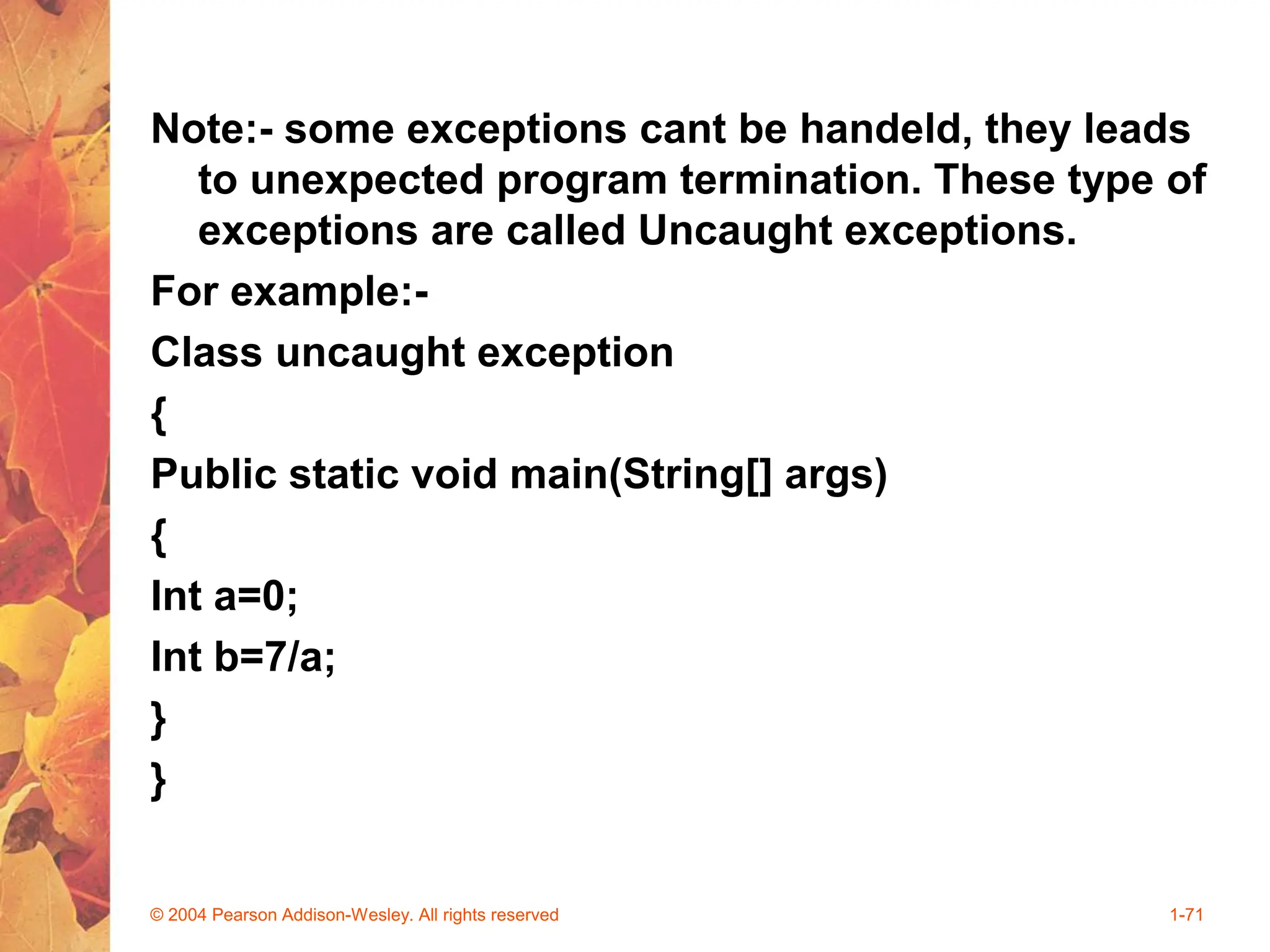 Note:- some exceptions cant be handeld, they leads to unexpected program termination. These type of exceptions are called Uncaught exceptions.

For example:-

Class uncaught exception

{

Public static void main(String[] args)

{

Int a=0;

Int b=7/a;

}

}

© 2004 Pearson Addison-Wesley. All rights reserved

1-71